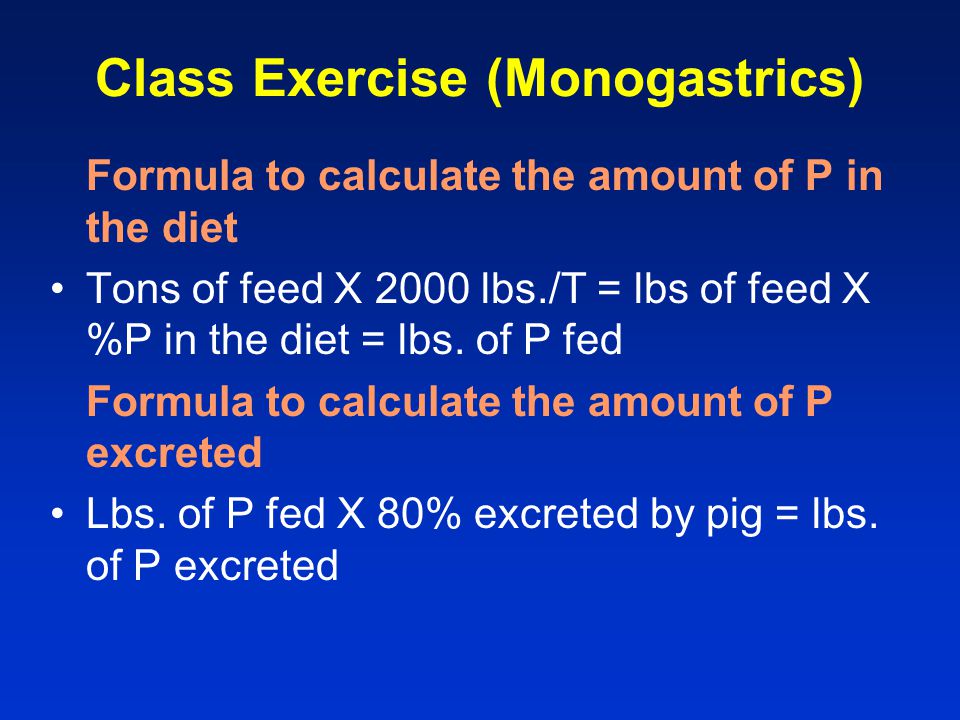 Class Exercise (Monogastrics)

Formula to calculate the amount of P in the diet

• Tons of feed X 2000 lbs./T = lbs of feed X %P in the diet = lbs. of P fed

Formula to calculate the amount of P excreted

• Lbs. of P fed X 80% excreted by pig = lbs. of P excreted